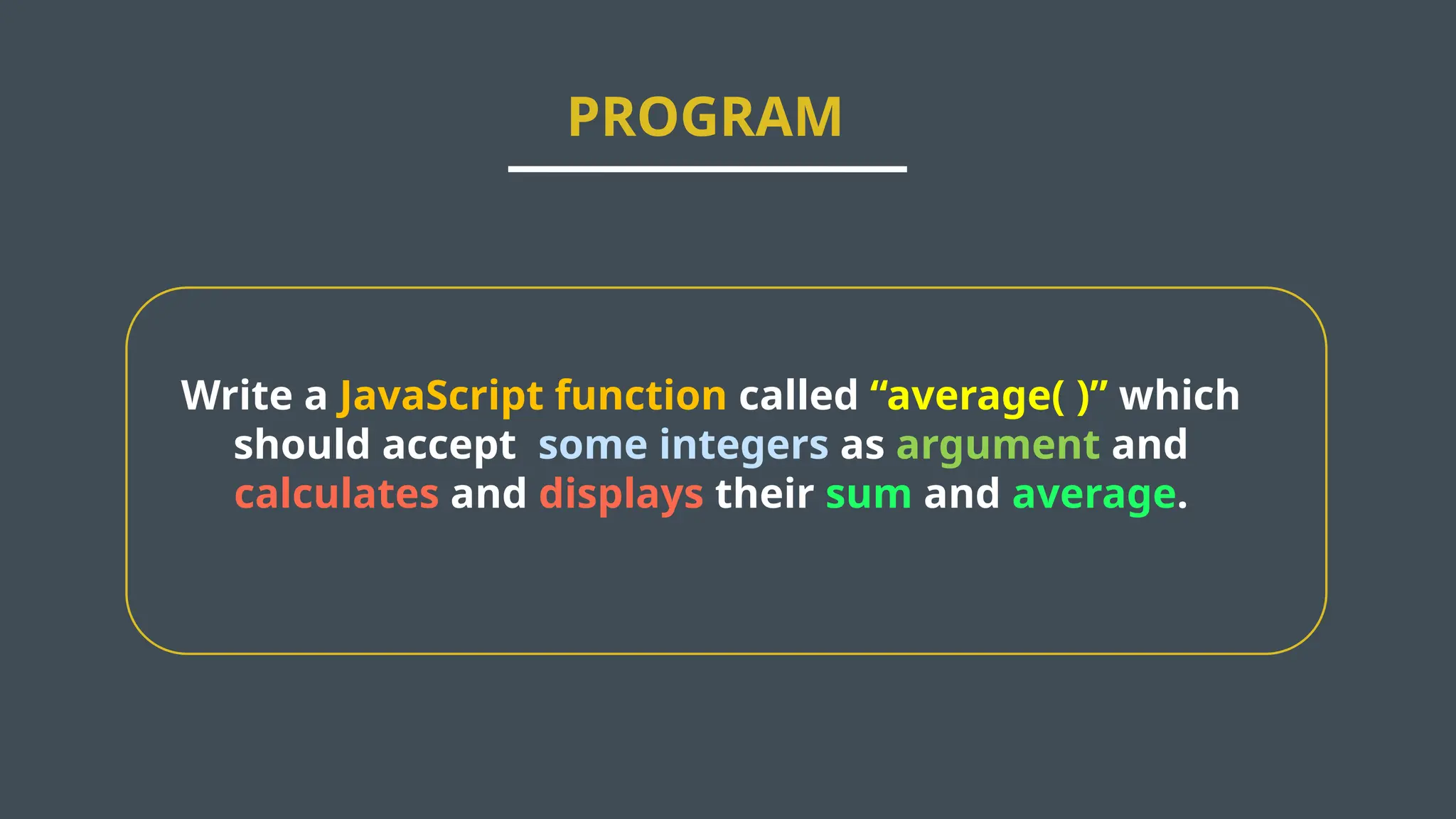 PROGRAM

Write a JavaScript function called “average( )” which should accept some integers as argument and calculates and displays their sum and average.